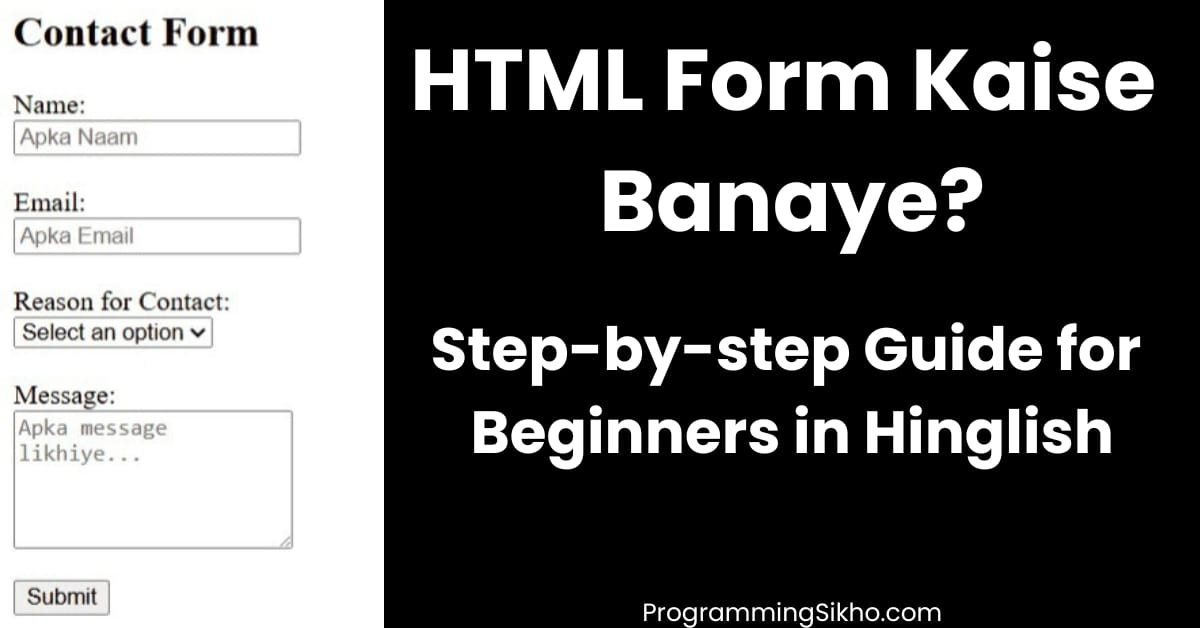 Contact Form

Name:
Apka Naam

Email:
Apka Email

Reason for Contact:
Select an option

Message:
Apka message likhiye...

Submit

HTML Form Kaise Banaye?

Step-by-step Guide for Beginners in Hinglish

ProgrammingSikho.com